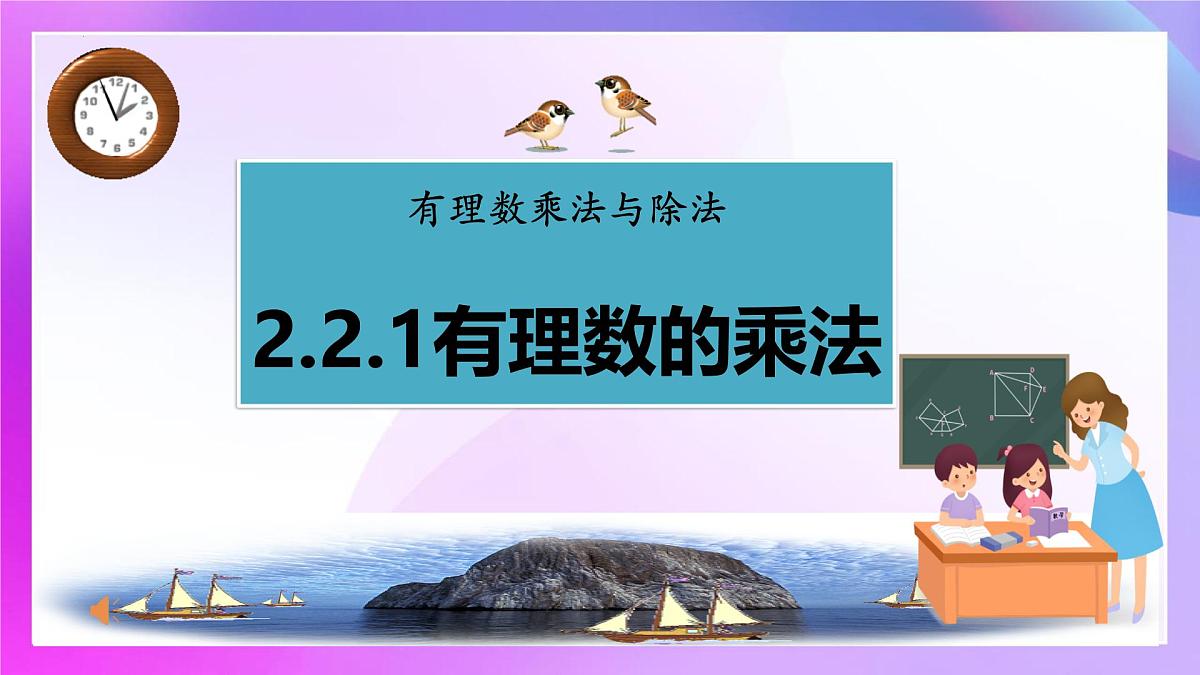 有理数乘法与除法

2.2.1有理数的乘法